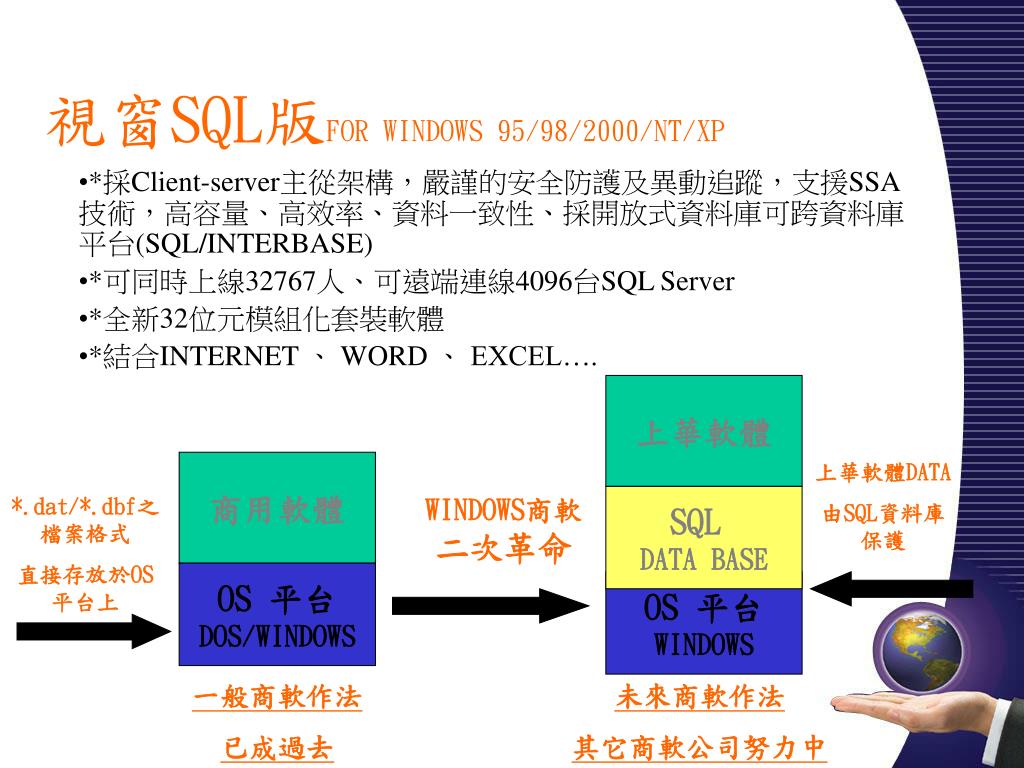 視窗SQL版FOR WINDOWS 95/98/2000/NT/XP

•*採Client-server主從架構，嚴謹的安全防護及異動追蹤，支援SSA技術，高容量、高效率、資料一致性、採開放式資料庫可跨資料庫平台(SQL/INTERBASE)

•*可同時上線32767人、可遠端連線4096台SQL Server

•*全新32位元模組化套裝軟體

•*結合INTERNET 、 WORD 、 EXCEL….

*.dat/*.dbf之檔案格式

直接存放於OS平台上

商用軟體

OS 平台
DOS/WINDOWS

一般商軟作法

已成過去

WINDOWS商軟
二次革命

上華軟體

SQL
DATA BASE

OS 平台
WINDOWS

未來商軟作法

其它商軟公司努力中

上華軟體DATA

由SQL資料庫保護